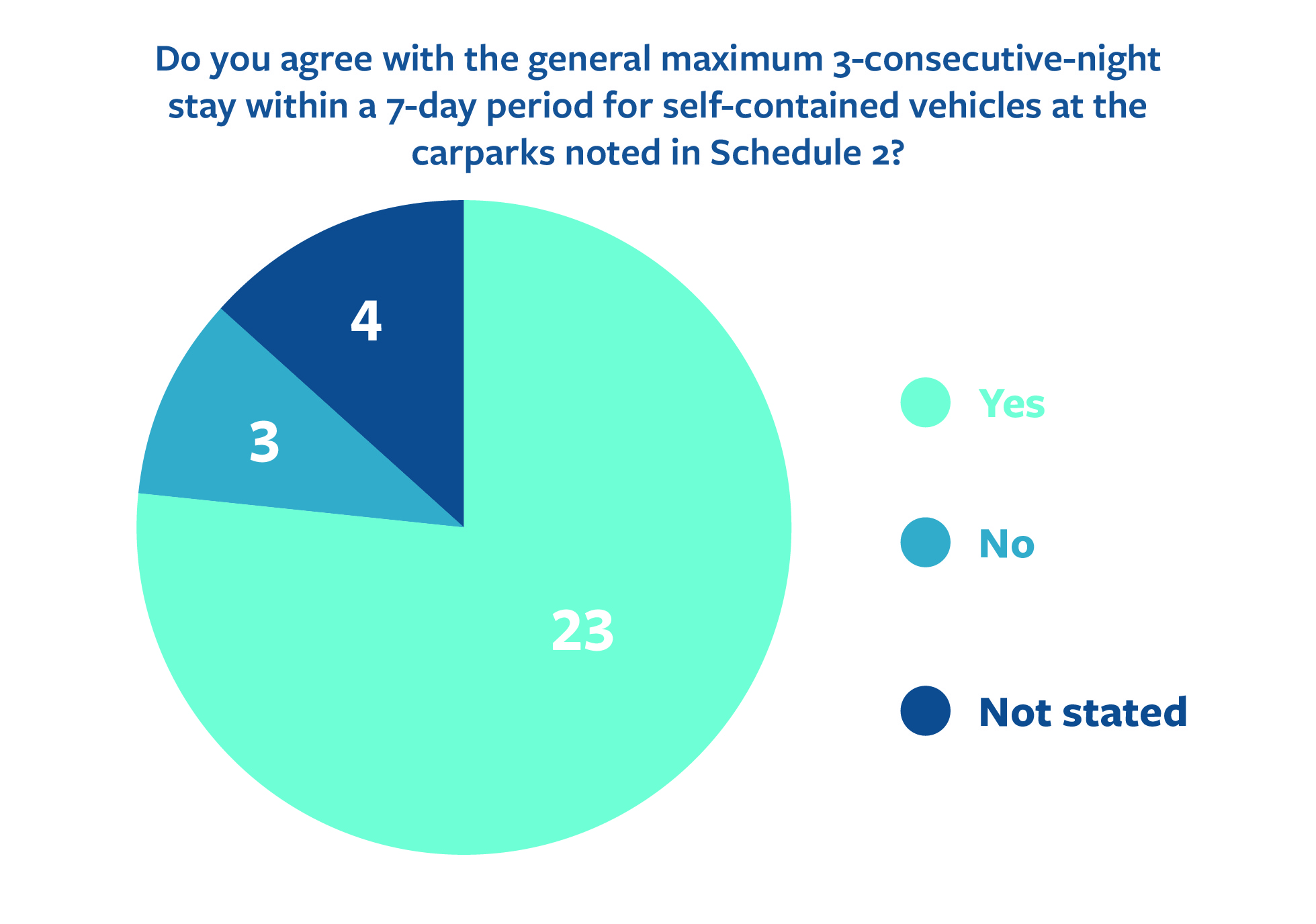 Do you agree with the general maximum 3-consecutive-night stay within a 7-day period for self-contained vehicles at the carparks noted in Schedule 2?

4

3

23

Yes

No

Not stated